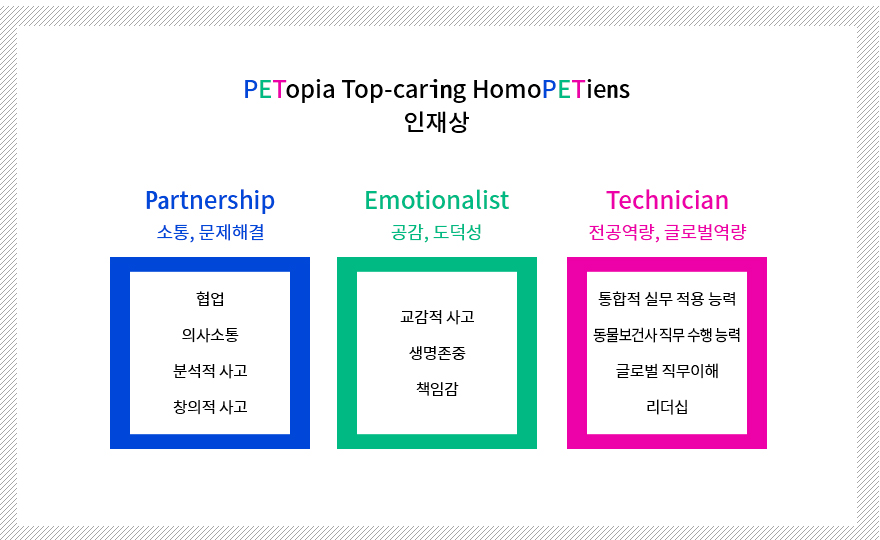 PETopia Top-caring HomoPETiens
인재상

Partnership
소통, 문제해결

협업
의사소통
분석적 사고
창의적 사고

Emotionalist
공감, 도덕성

교감적 사고
생명존중
책임감

Technician
전공역량, 글로벌역량

통합적 실무 적용 능력
동물보건사 직무 수행 능력
글로벌 직무이해
리더십